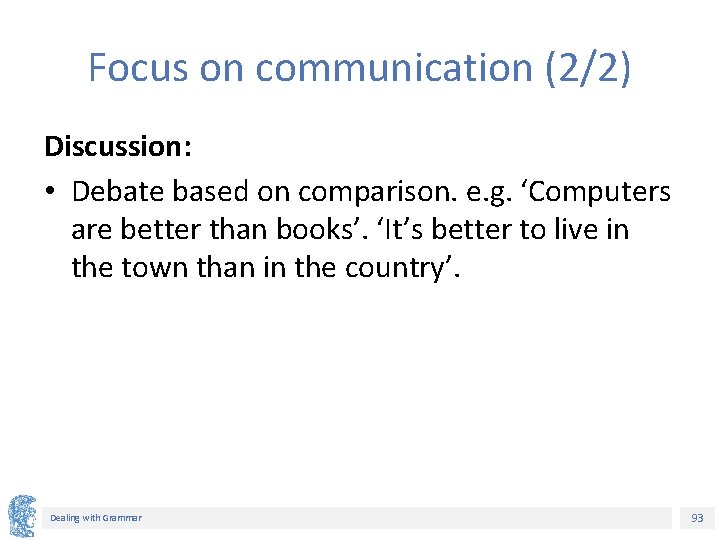 Focus on communication (2/2)

Discussion:

• Debate based on comparison. e.g. 'Computers are better than books'. 'It's better to live in the town than in the country'.

Dealing with Grammar

93